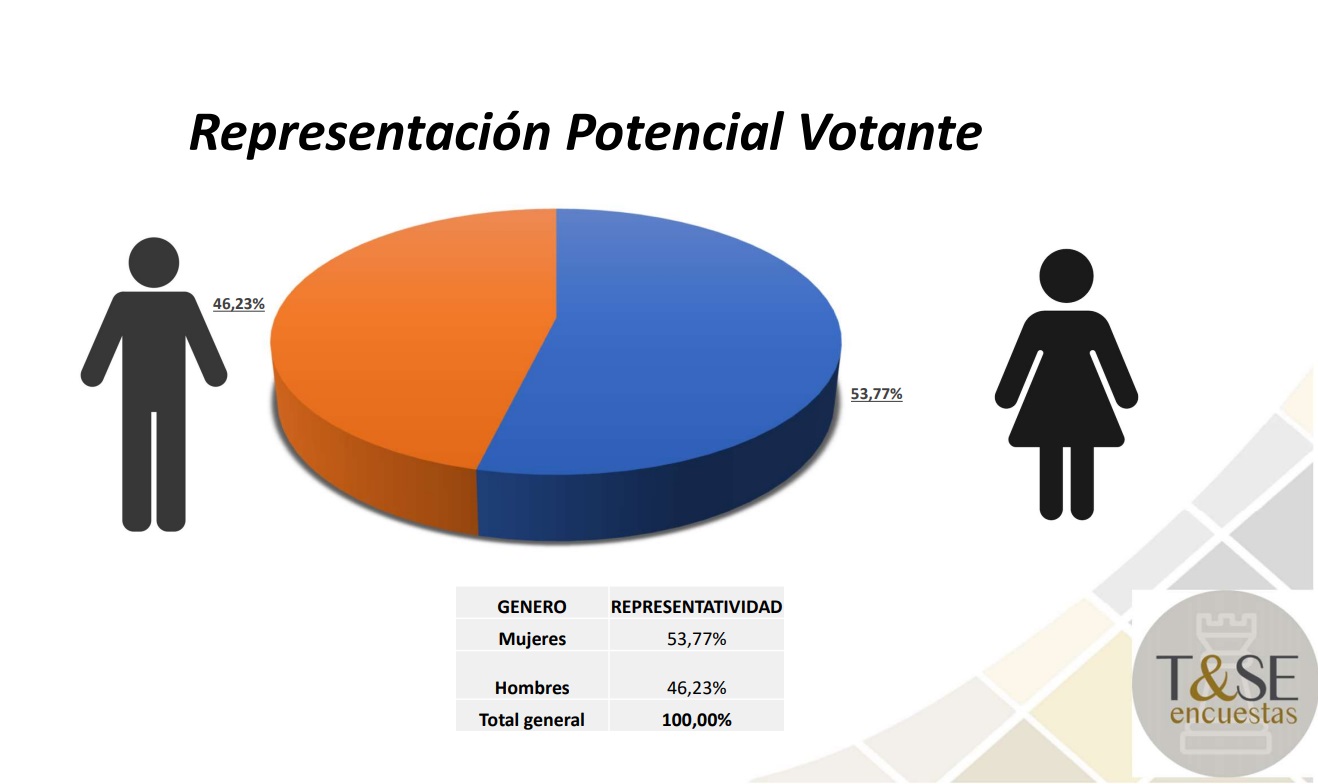 Representación Potencial Votante

46,23%

53,77%

| GENERO | REPRESENTATIVIDAD |
|---|---|
| Mujeres | 53,77% |
| Hombres | 46,23% |
| Total general | 100,00% |

T&SE
encuestas